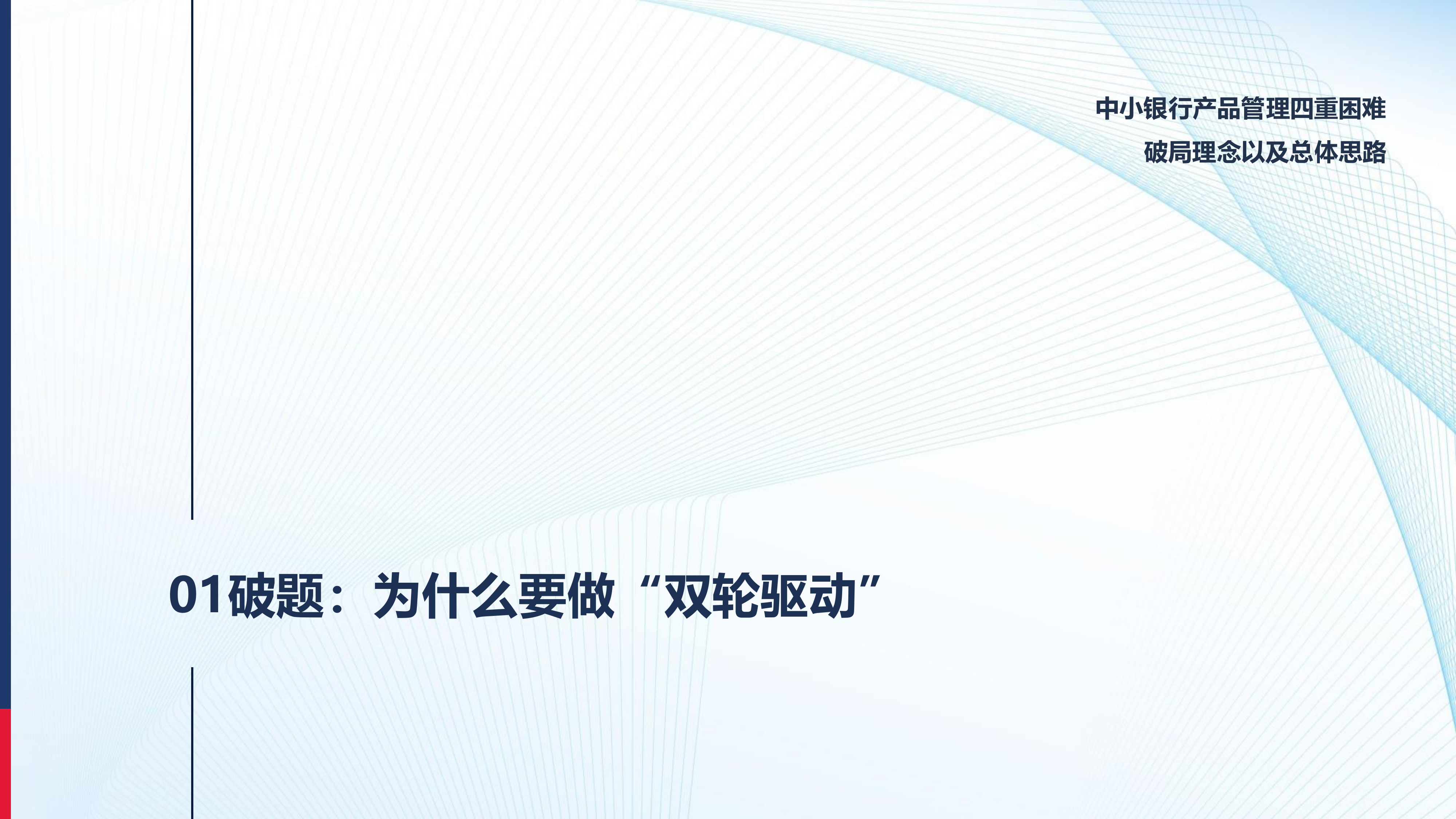 中小银行产品管理四重困难

破局理念以及总体思路

01破题：为什么要做“双轮驱动”